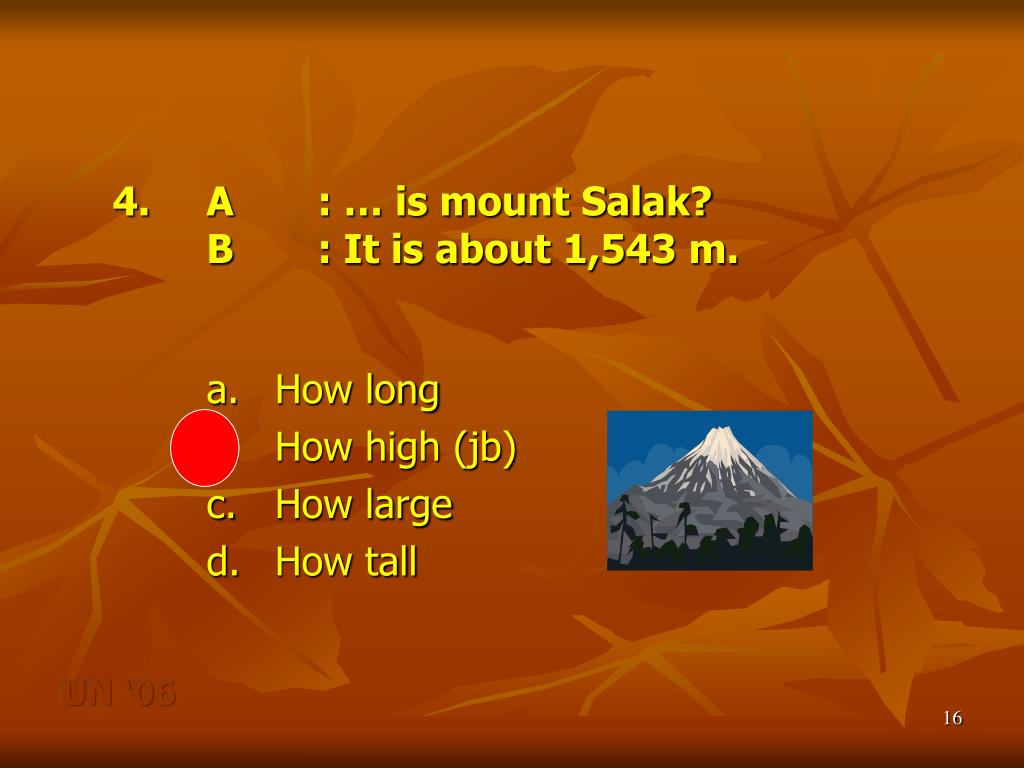 4. A : … is mount Salak?
B : It is about 1,543 m.

a. How long
How high (jb)
c. How large
d. How tall

UN '06

16